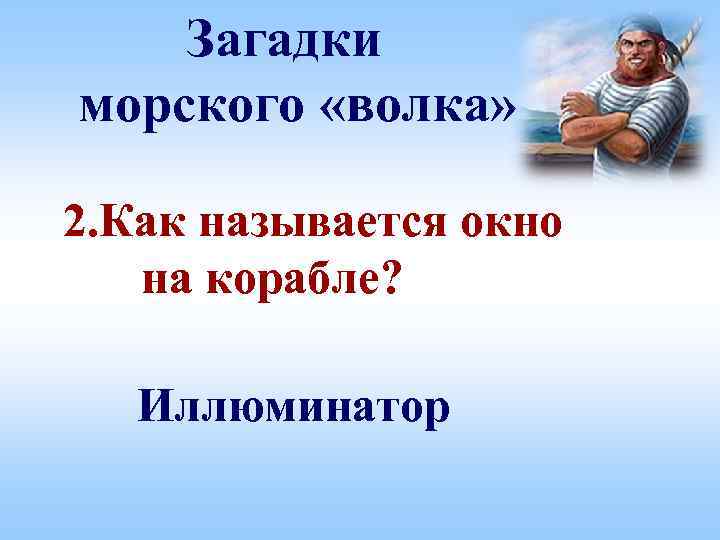 Загадки морского «волка»

2.Как называется окно на корабле?

Иллюминатор